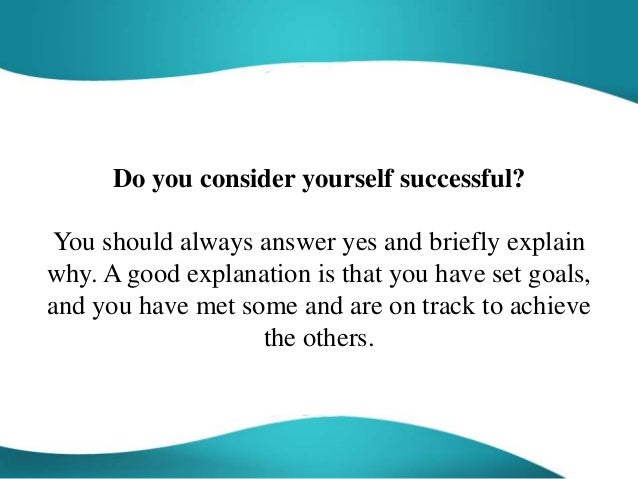 Do you consider yourself successful?

You should always answer yes and briefly explain why. A good explanation is that you have set goals, and you have met some and are on track to achieve the others.